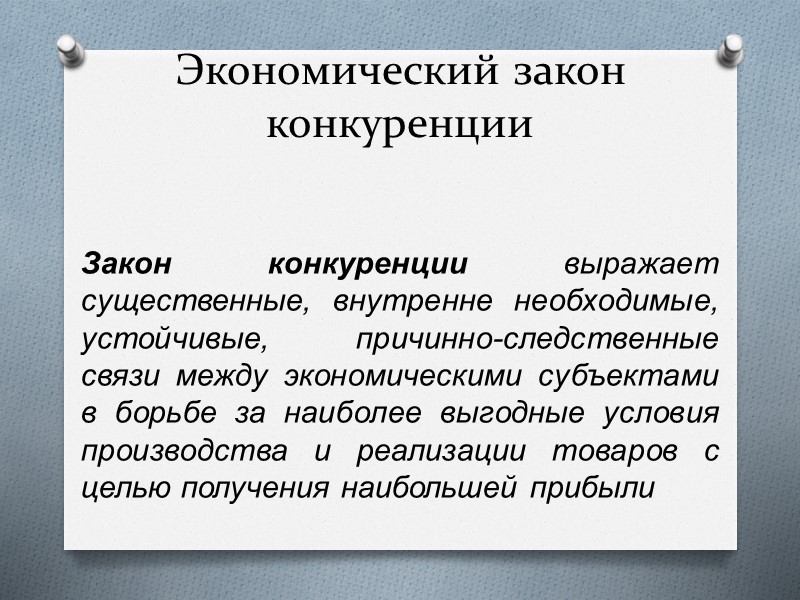 Экономический закон конкуренции

Закон конкуренции выражает существенные, внутренне необходимые, устойчивые, причинно-следственные связи между экономическими субъектами в борьбе за наиболее выгодные условия производства и реализации товаров с целью получения наибольшей прибыли